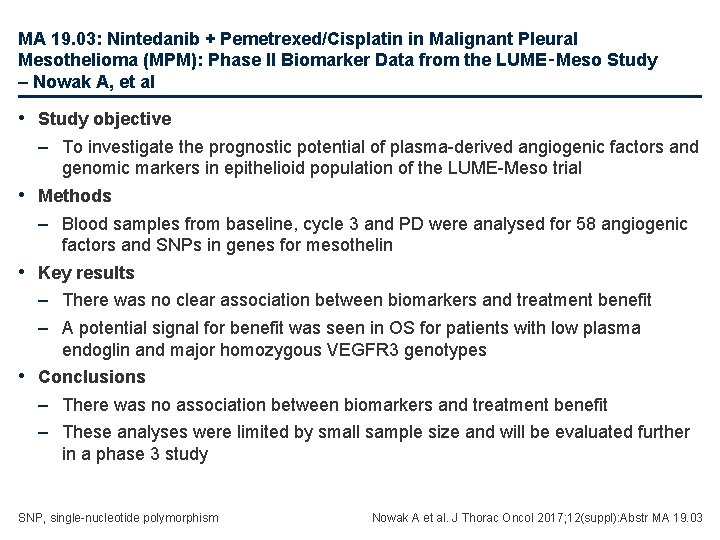 MA 19.03: Nintedanib + Pemetrexed/Cisplatin in Malignant Pleural Mesothelioma (MPM): Phase II Biomarker Data from the LUME-Meso Study – Nowak A, et al

• Study objective
– To investigate the prognostic potential of plasma-derived angiogenic factors and genomic markers in epithelioid population of the LUME-Meso trial
• Methods
– Blood samples from baseline, cycle 3 and PD were analysed for 58 angiogenic factors and SNPs in genes for mesothelin
• Key results
– There was no clear association between biomarkers and treatment benefit
– A potential signal for benefit was seen in OS for patients with low plasma endoglin and major homozygous VEGFR3 genotypes
• Conclusions
– There was no association between biomarkers and treatment benefit
– These analyses were limited by small sample size and will be evaluated further in a phase 3 study

SNP, single-nucleotide polymorphism

Nowak A et al. J Thorac Oncol 2017;12(suppl):Abstr MA 19.03